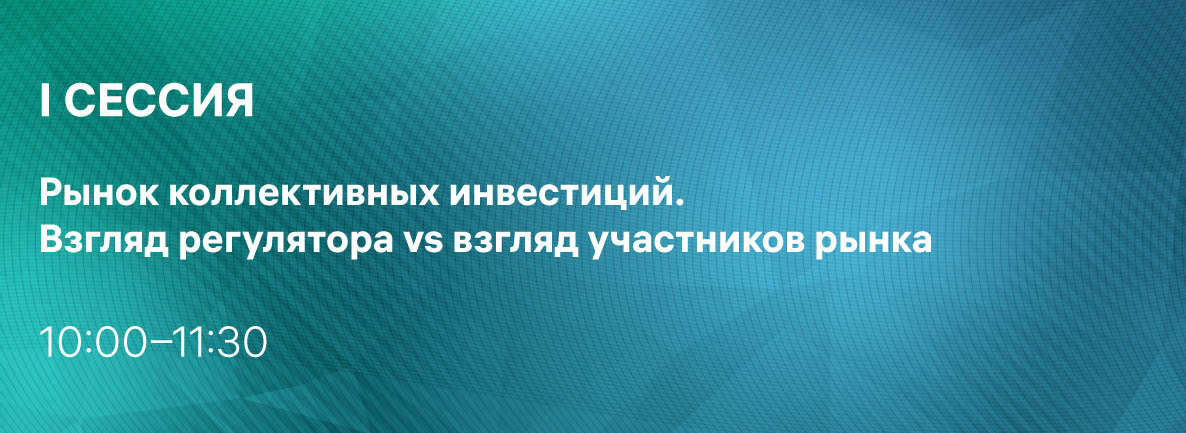 I СЕССИЯ

Рынок коллективных инвестиций.
Взгляд регулятора vs взгляд участников рынка

10:00–11:30